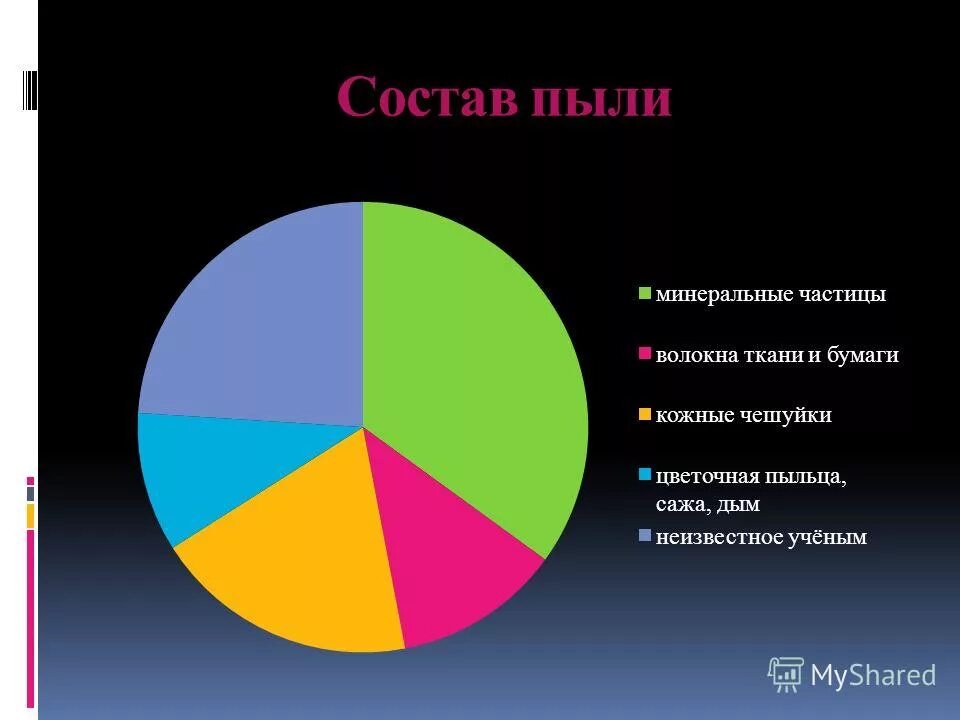 Состав пыли

минеральные частицы

волокна ткани и бумаги

кожные чешуйки

цветочная пыльца, сажа, дым

неизвестное учёным

MyShared